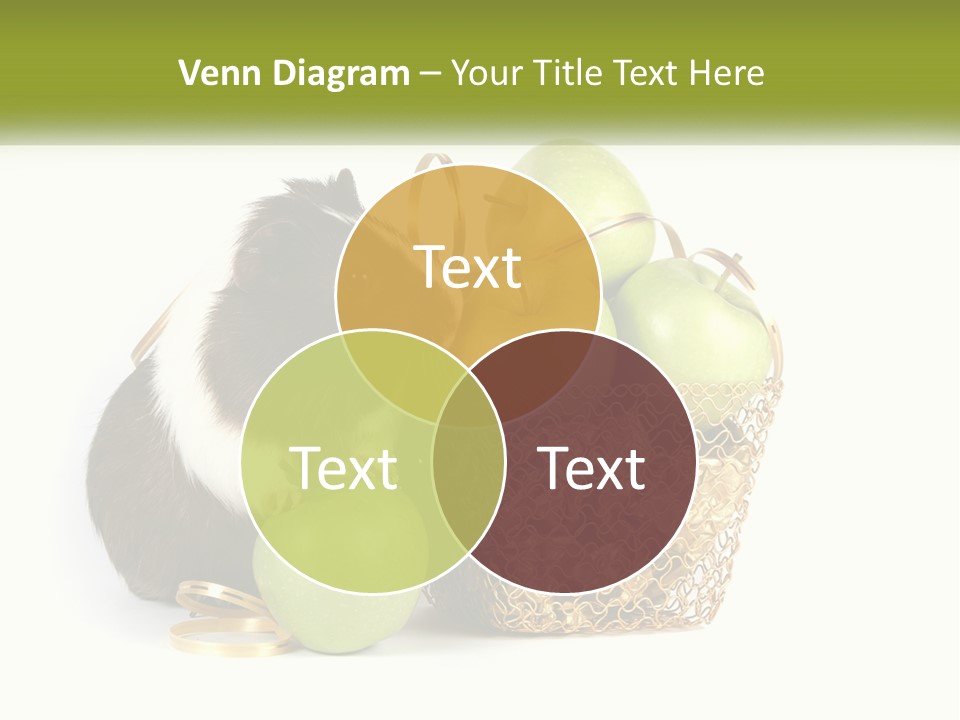 Venn Diagram – Your Title Text Here

Text

Text

Text